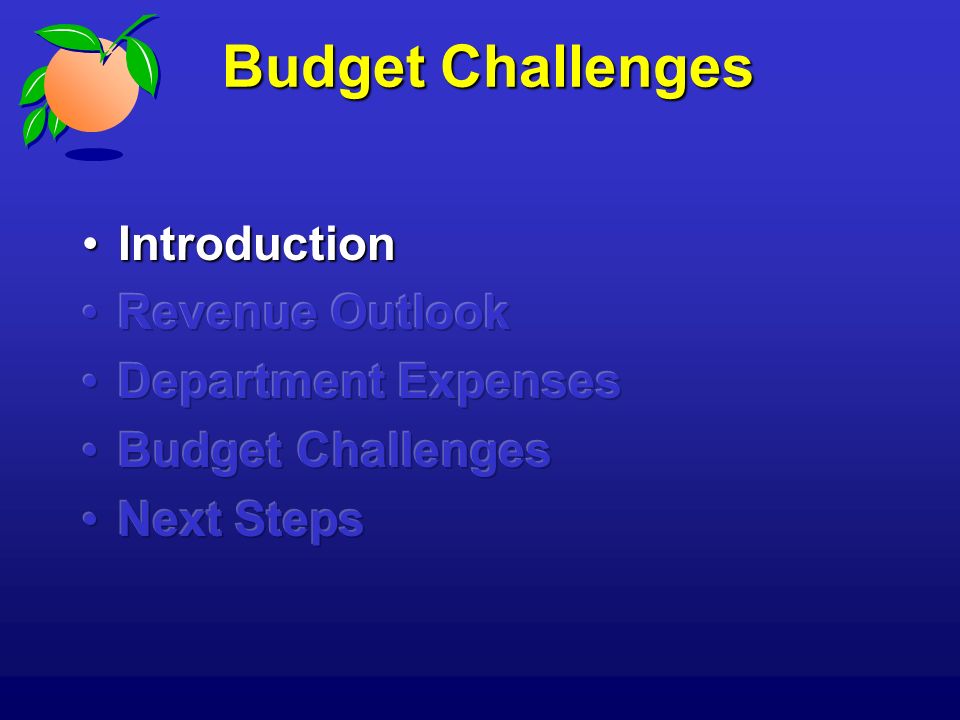 Budget Challenges

• Introduction
• Revenue Outlook
• Department Expenses
• Budget Challenges
• Next Steps